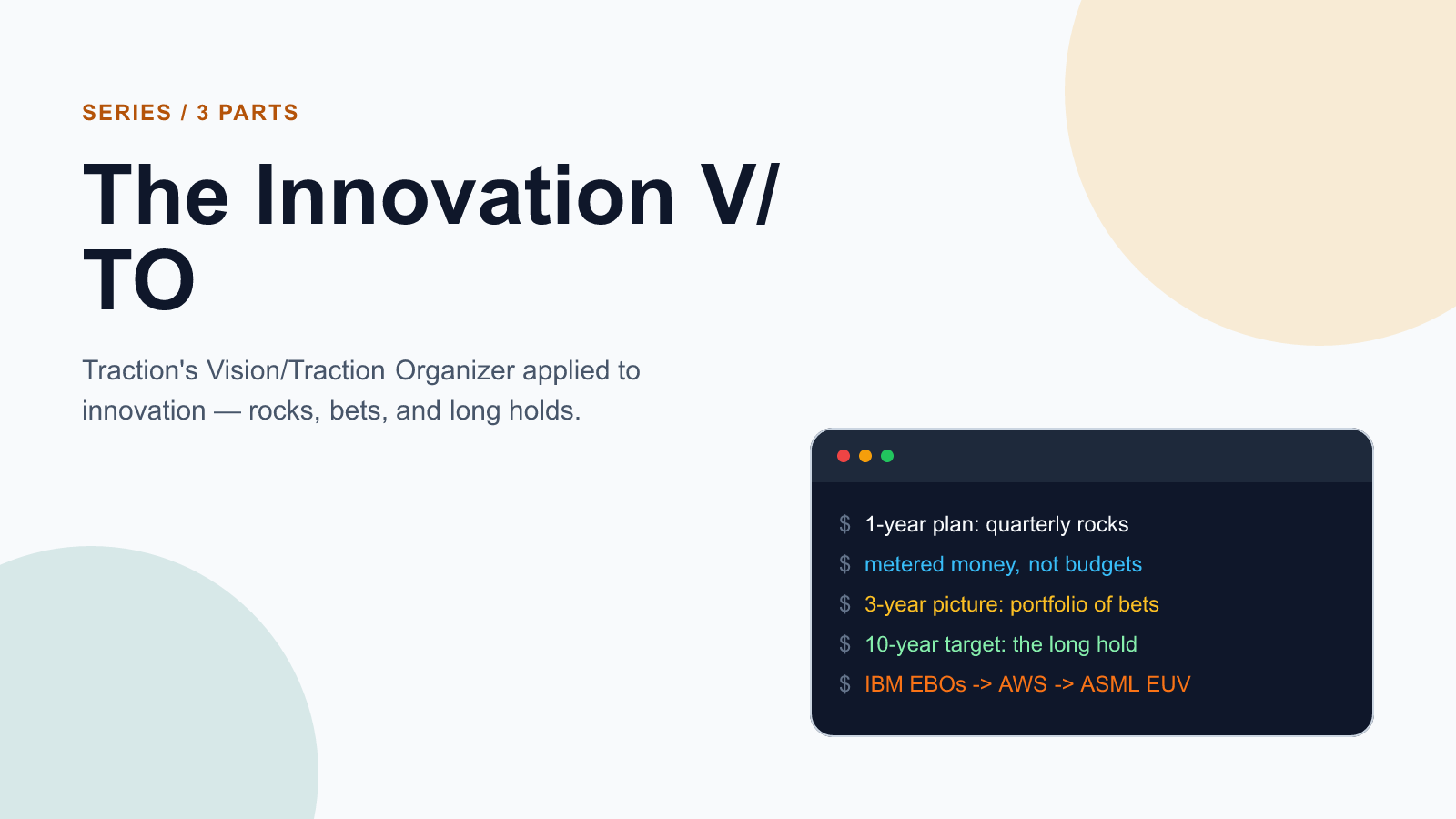 SERIES / 3 PARTS

The Innovation V/TO

Traction's Vision/Traction Organizer applied to innovation — rocks, bets, and long holds.

$ 1-year plan: quarterly rocks
$ metered money, not budgets
$ 3-year picture: portfolio of bets
$ 10-year target: the long hold
$ IBM EBOs -> AWS -> ASML EUV